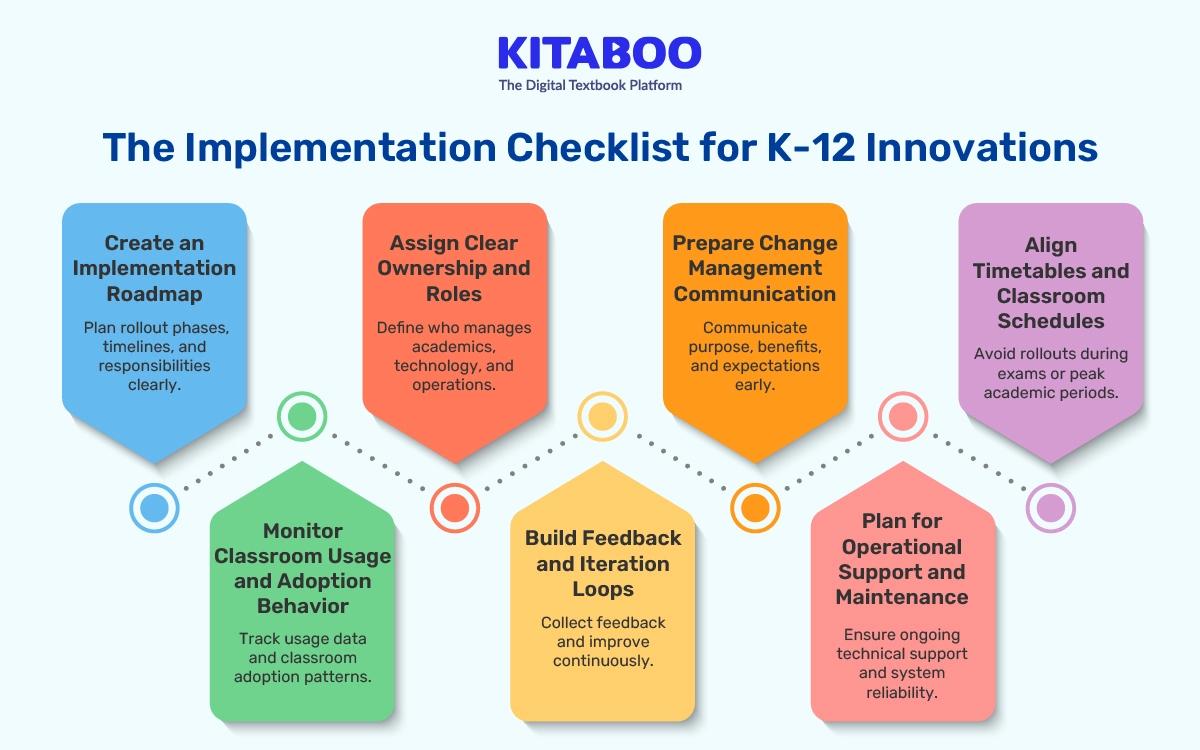 KITABOO
The Digital Textbook Platform

The Implementation Checklist for K-12 Innovations

Create an Implementation Roadmap

Plan rollout phases, timelines, and responsibilities clearly.

Monitor Classroom Usage and Adoption Behavior

Track usage data and classroom adoption patterns.

Assign Clear Ownership and Roles

Define who manages academics, technology, and operations.

Build Feedback and Iteration Loops

Collect feedback and improve continuously.

Prepare Change Management Communication

Communicate purpose, benefits, and expectations early.

Plan for Operational Support and Maintenance

Ensure ongoing technical support and system reliability.

Align Timetables and Classroom Schedules

Avoid rollouts during exams or peak academic periods.